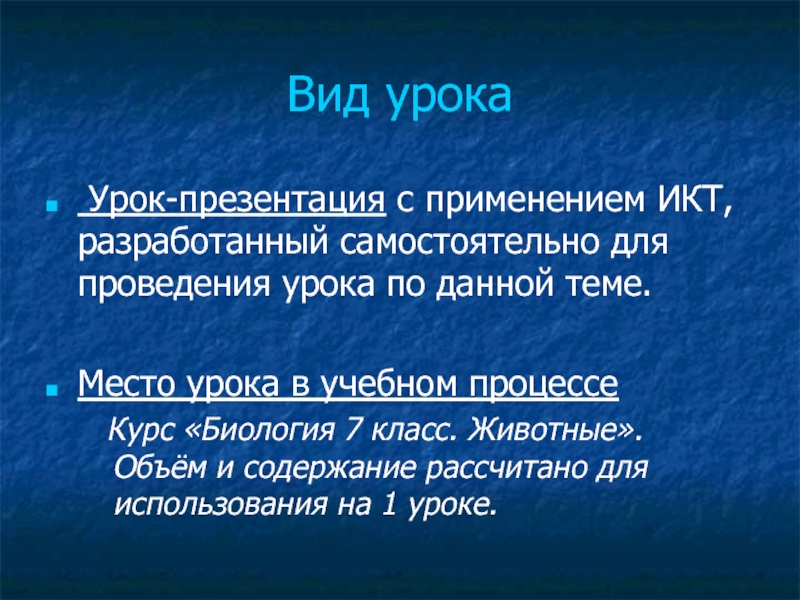 Вид урока

Урок-презентация с применением ИКТ, разработанный самостоятельно для проведения урока по данной теме.

Место урока в учебном процессе

Курс «Биология 7 класс. Животные». Объём и содержание рассчитано для использования на 1 уроке.